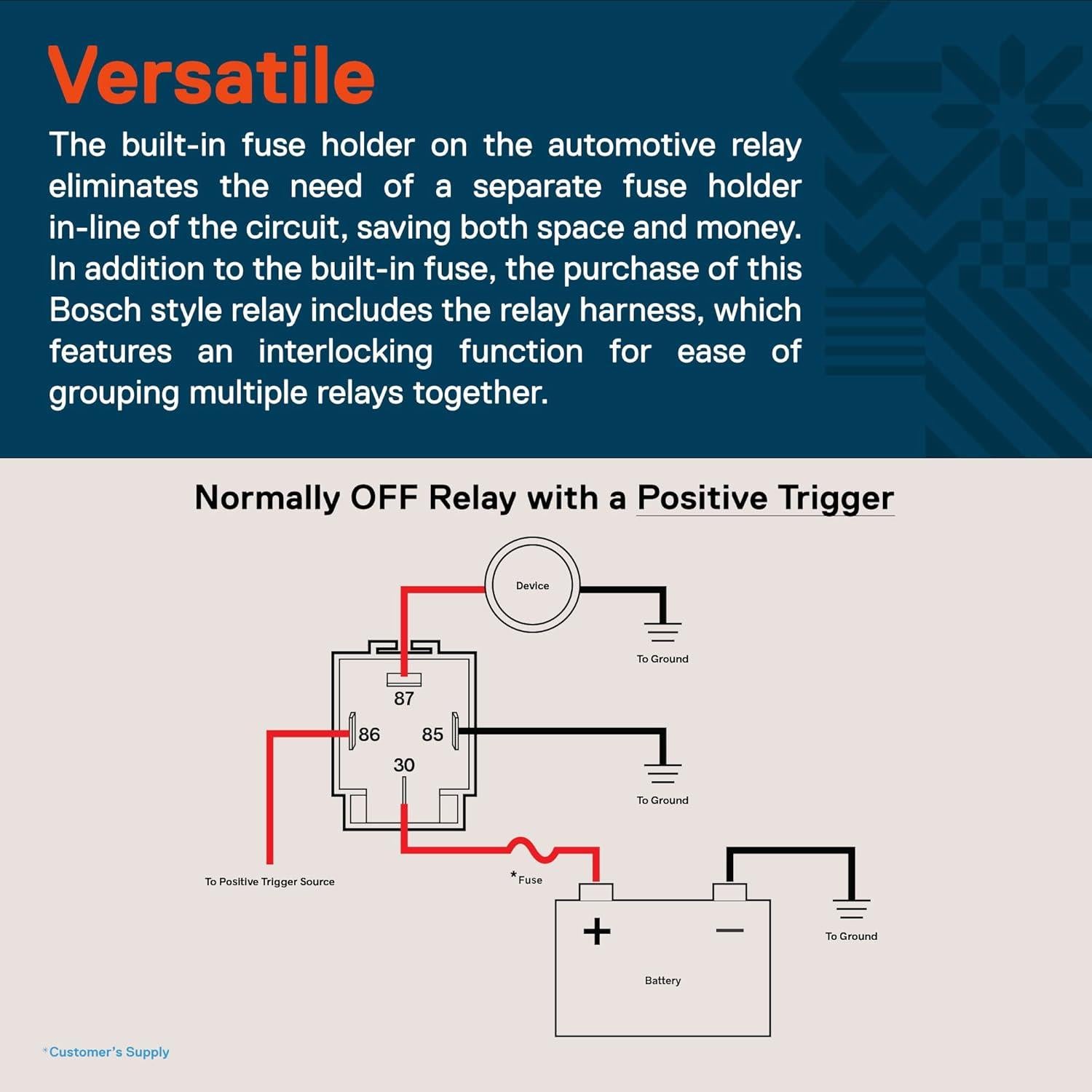 Versatile

The built-in fuse holder on the automotive relay eliminates the need of a separate fuse holder in-line of the circuit, saving both space and money. In addition to the built-in fuse, the purchase of this Bosch style relay includes the relay harness, which features an interlocking function for ease of grouping multiple relays together.

Normally OFF Relay with a Positive Trigger

Device

To Ground

87

86

85

30

To Ground

To Positive Trigger Source

*Fuse

+

−

To Ground

Battery

*Customer's Supply